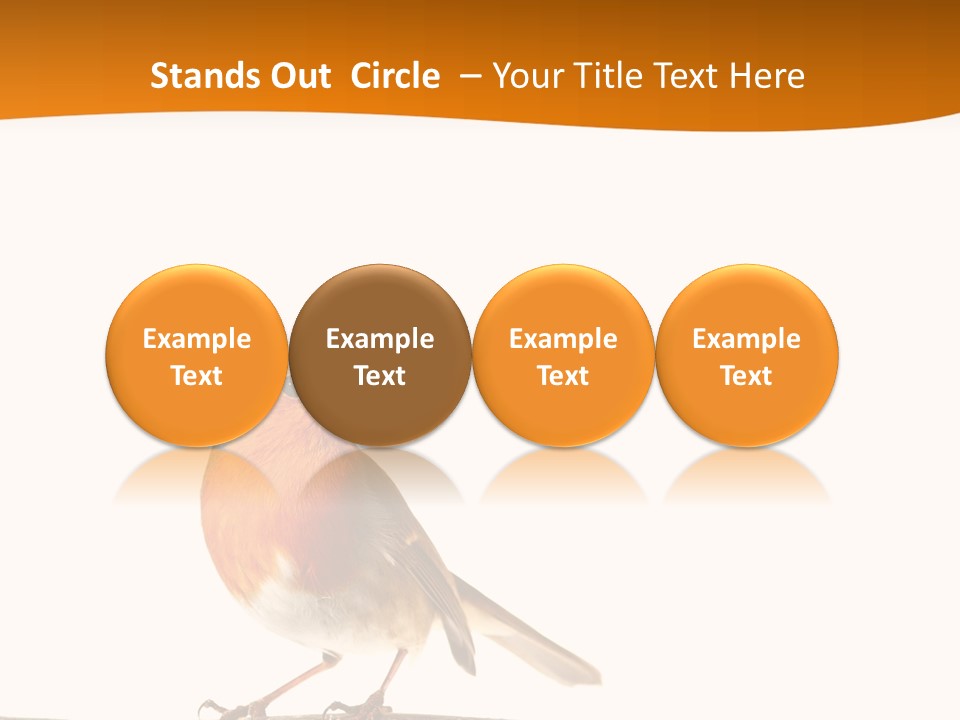 Stands Out Circle – Your Title Text Here

Example Text

Example Text

Example Text

Example Text